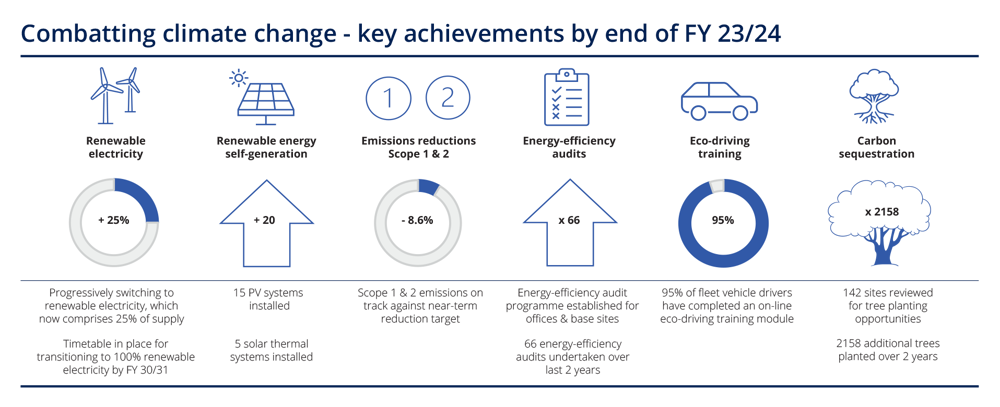 Combatting climate change - key achievements by end of FY 23/24

Renewable electricity

+ 25%

Progressively switching to renewable electricity, which now comprises 25% of supply

Timetable in place for transitioning to 100% renewable electricity by FY 30/31

Renewable energy self-generation

+ 20

15 PV systems installed

5 solar thermal systems installed

1 2

Emissions reductions Scope 1 & 2

- 8.6%

Scope 1 & 2 emissions on track against near-term reduction target

Energy-efficiency audits

x 66

Energy-efficiency audit programme established for offices & base sites

66 energy-efficiency audits undertaken over last 2 years

Eco-driving training

95%

95% of fleet vehicle drivers have completed an on-line eco-driving training module

Carbon sequestration

x 2158

142 sites reviewed for tree planting opportunities

2158 additional trees planted over 2 years